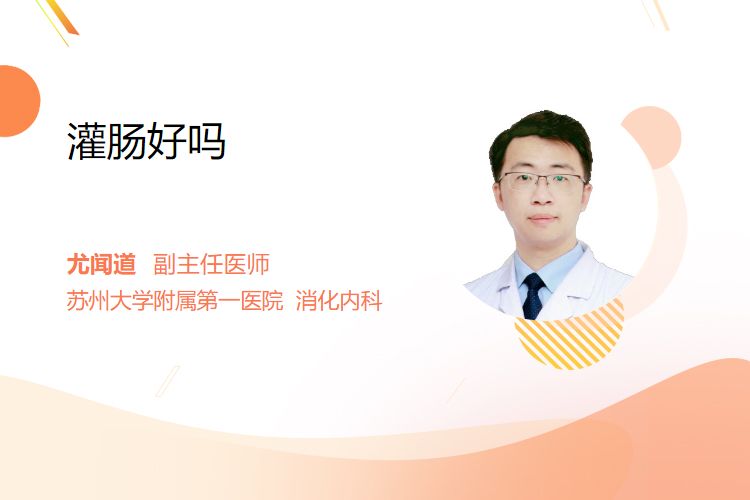 灌肠好吗

尤闻道 副主任医师
苏州大学附属第一医院 消化内科